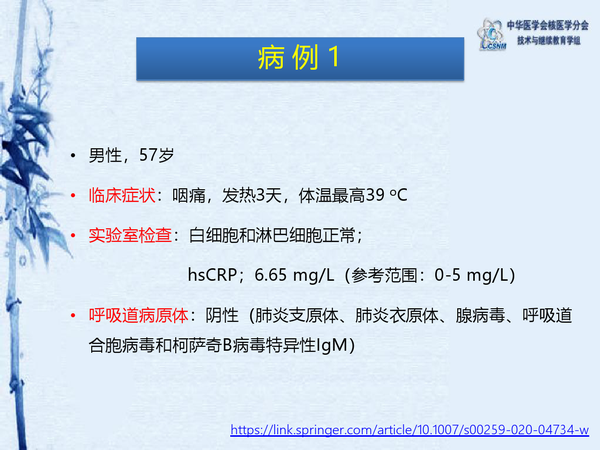 CSNM
中华医学会核医学分会
技术与继续教育学组

病 例 1

• 男性，57岁

• 临床症状：咽痛，发热3天，体温最高39 ºC

• 实验室检查：白细胞和淋巴细胞正常；

hsCRP；6.65 mg/L（参考范围：0-5 mg/L）

• 呼吸道病原体：阴性（肺炎支原体、肺炎衣原体、腺病毒、呼吸道合胞病毒和柯萨奇B病毒特异性IgM）

https://link.springer.com/article/10.1007/s00259-020-04734-w